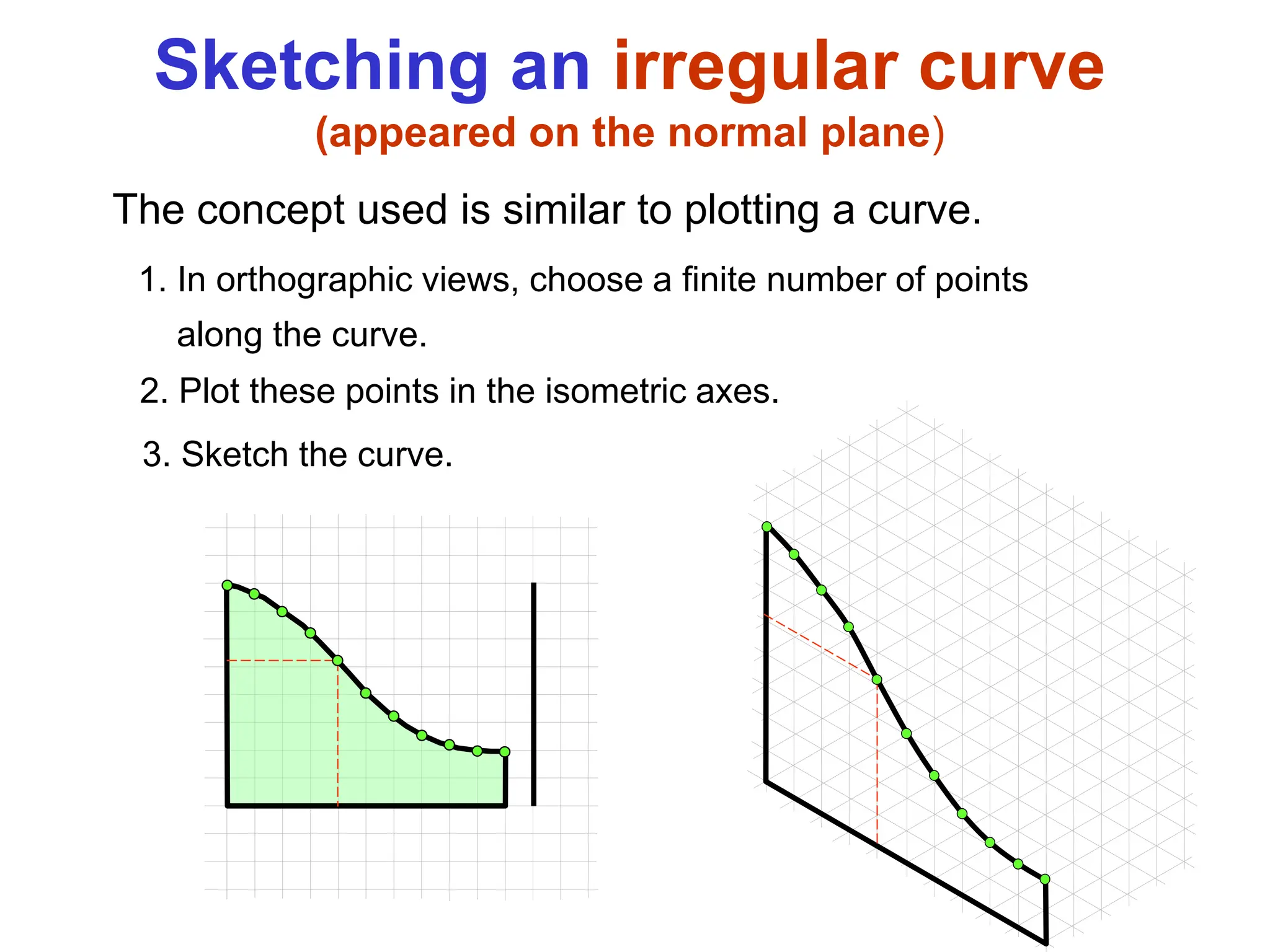 Sketching an irregular curve
(appeared on the normal plane)

The concept used is similar to plotting a curve.

1. In orthographic views, choose a finite number of points along the curve.

2. Plot these points in the isometric axes.

3. Sketch the curve.